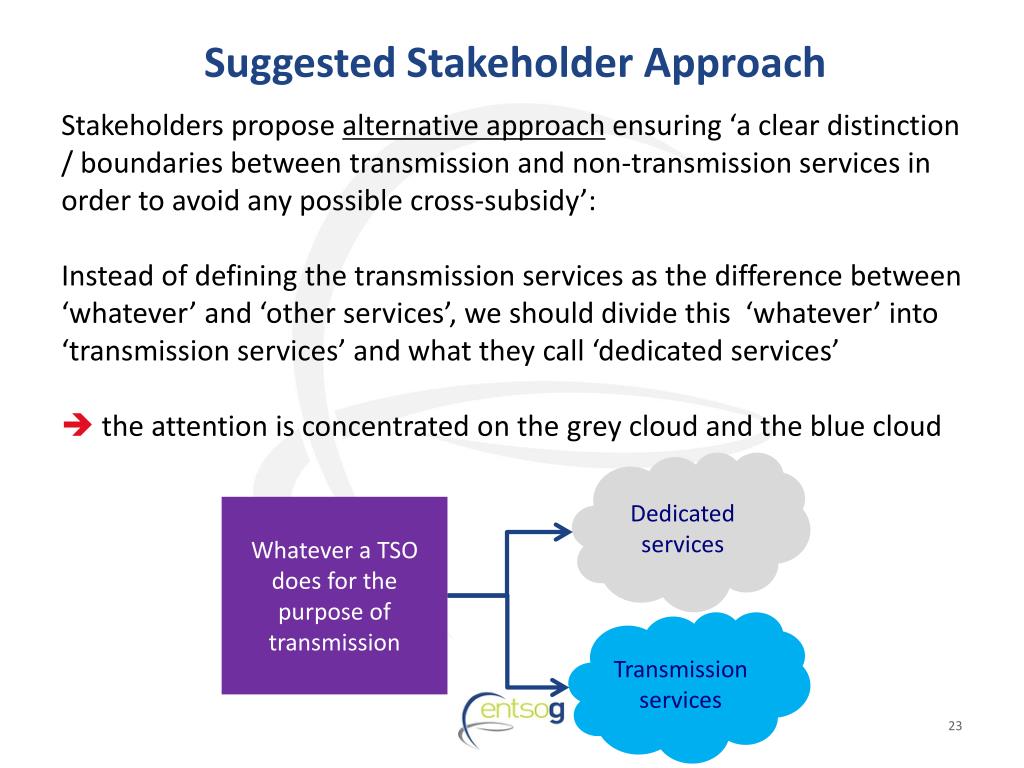 Suggested Stakeholder Approach

Stakeholders propose alternative approach ensuring ‘a clear distinction / boundaries between transmission and non-transmission services in order to avoid any possible cross-subsidy’:

Instead of defining the transmission services as the difference between ‘whatever’ and ‘other services’, we should divide this ‘whatever’ into ‘transmission services’ and what they call ‘dedicated services’

➔ the attention is concentrated on the grey cloud and the blue cloud

Whatever a TSO does for the purpose of transmission

Dedicated services

Transmission services

entsog

23